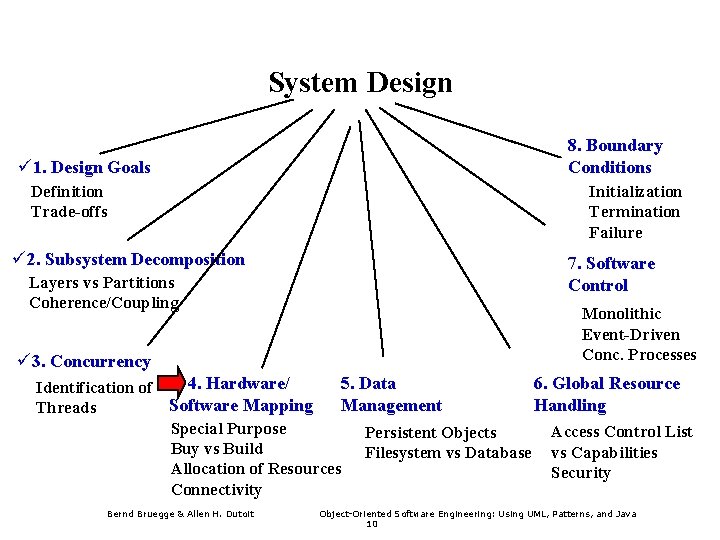 System Design

✓1. Design Goals
Definition
Trade-offs

✓2. Subsystem Decomposition
Layers vs Partitions
Coherence/Coupling

✓3. Concurrency
Identification of Threads

4. Hardware/ Software Mapping
Special Purpose
Buy vs Build
Allocation of Resources
Connectivity

5. Data Management
Persistent Objects
Filesystem vs Database

6. Global Resource Handling
Access Control List vs Capabilities
Security

7. Software Control
Monolithic
Event-Driven
Conc. Processes

8. Boundary Conditions
Initialization
Termination
Failure

Bernd Bruegge & Allen H. Dutoit

Object-Oriented Software Engineering: Using UML, Patterns, and Java
10